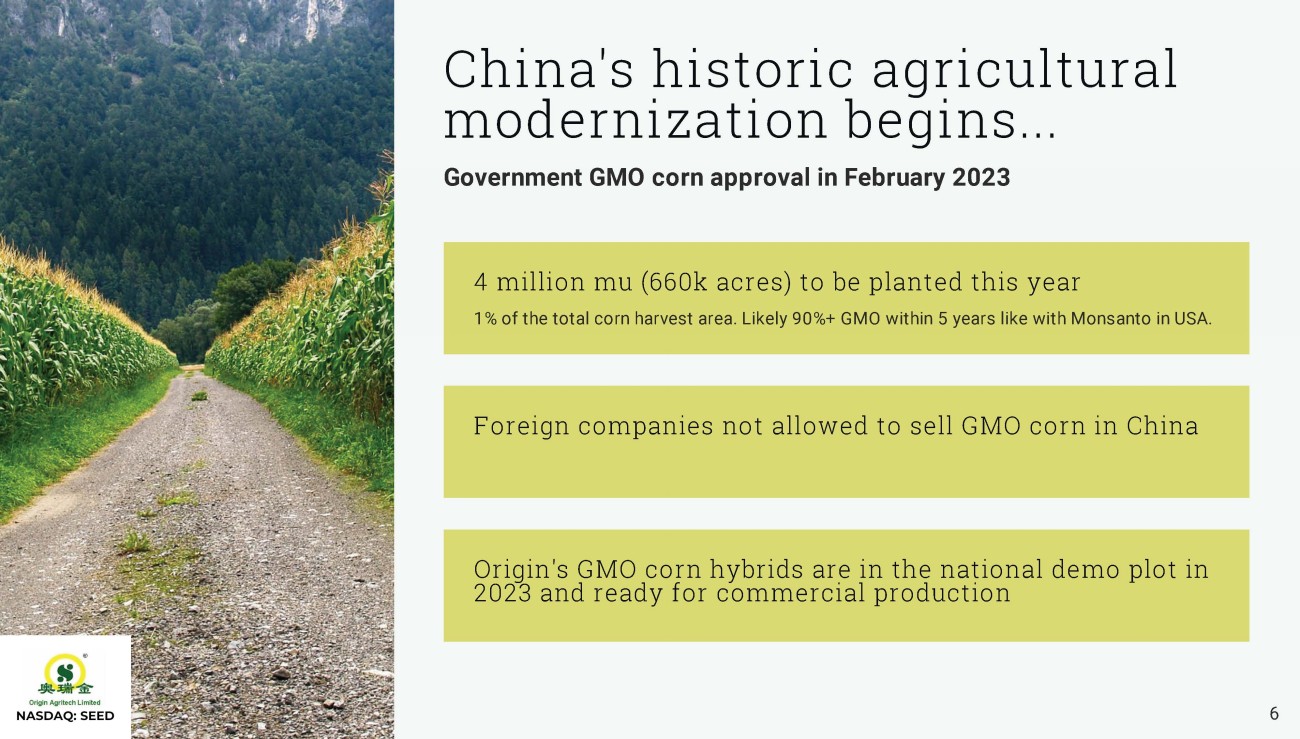 China's historic agricultural modernization begins...

Government GMO corn approval in February 2023

4 million mu (660k acres) to be planted this year

1% of the total corn harvest area. Likely 90%+ GMO within 5 years like with Monsanto in USA.

Foreign companies not allowed to sell GMO corn in China

Origin's GMO corn hybrids are in the national demo plot in 2023 and ready for commercial production

奥瑞金
Origin Agritech Limited
NASDAQ: SEED

6